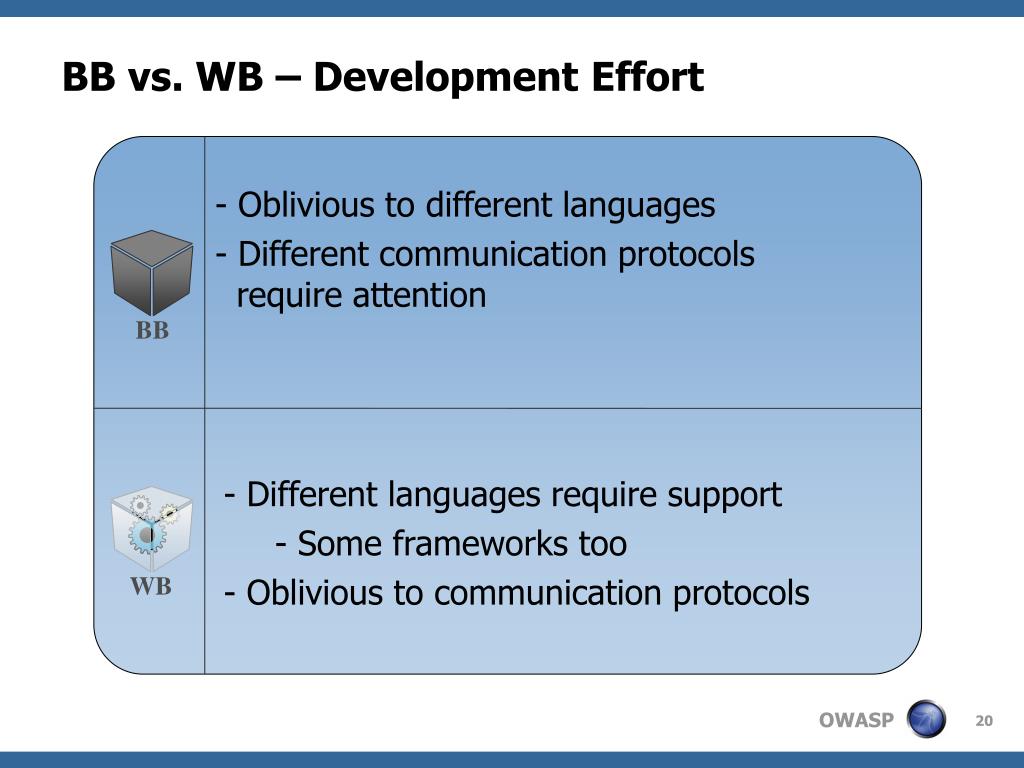 BB vs. WB – Development Effort

BB

- Oblivious to different languages
- Different communication protocols require attention

WB

- Different languages require support
- Some frameworks too
- Oblivious to communication protocols

OWASP

20